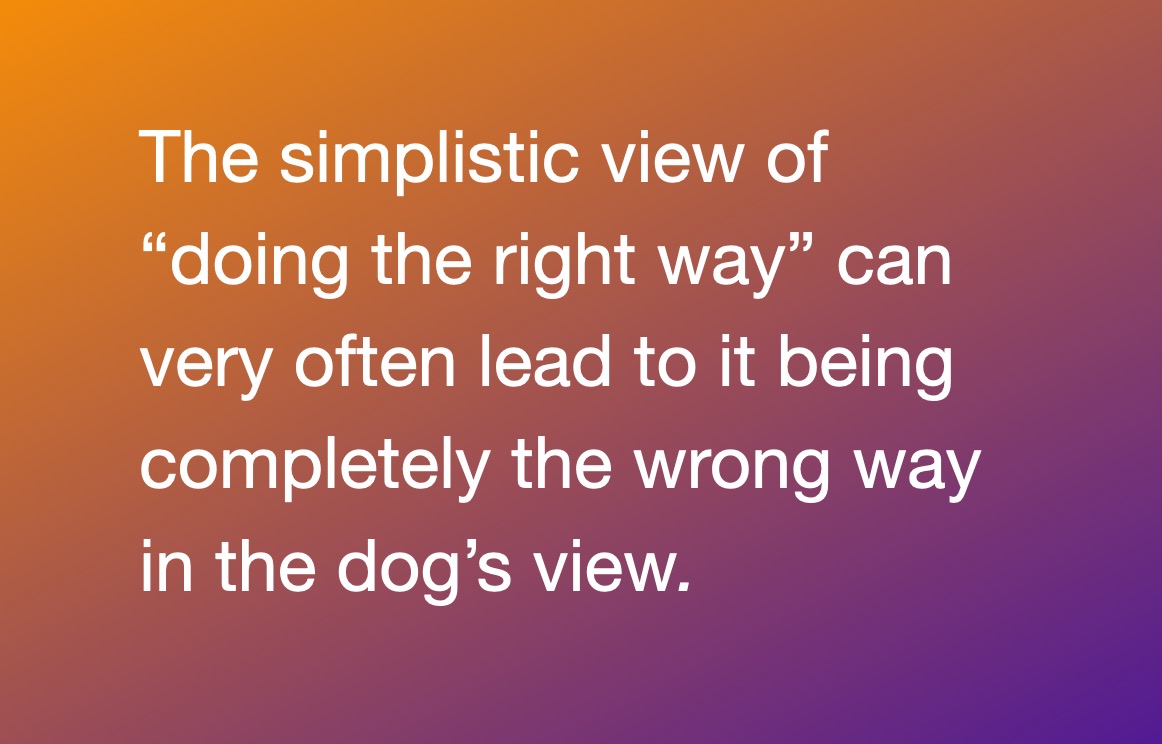 The simplistic view of “doing the right way” can very often lead to it being completely the wrong way in the dog’s view.